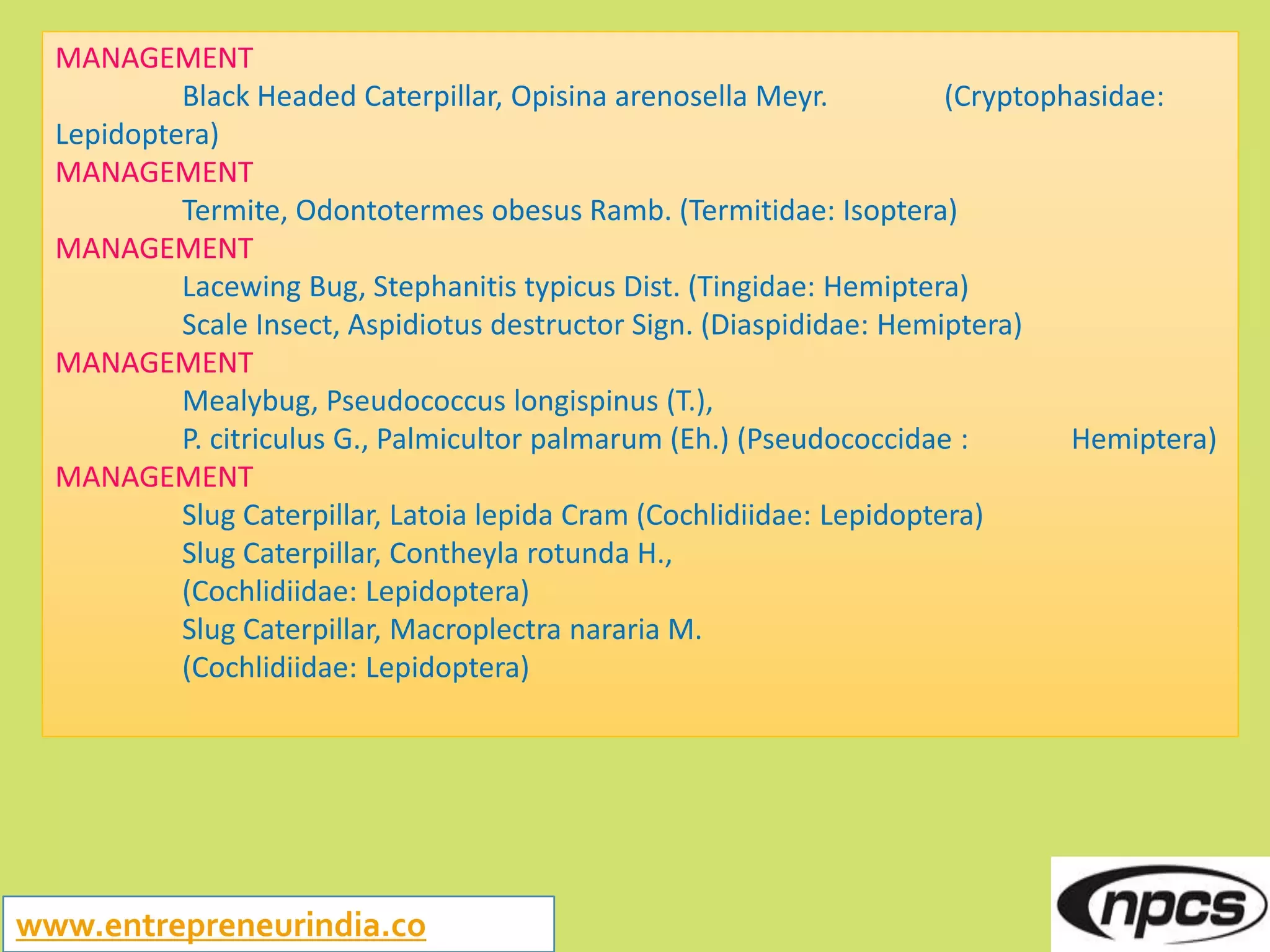 MANAGEMENT
Black Headed Caterpillar, Opisina arenosella Meyr. (Cryptophasidae: Lepidoptera)
MANAGEMENT
Termite, Odontotermes obesus Ramb. (Termitidae: Isoptera)
MANAGEMENT
Lacewing Bug, Stephanitis typicus Dist. (Tingidae: Hemiptera)
Scale Insect, Aspidiotus destructor Sign. (Diaspididae: Hemiptera)
MANAGEMENT
Mealybug, Pseudococcus longispinus (T.),
P. citriculus G., Palmicultor palmarum (Eh.) (Pseudococcidae : Hemiptera)
MANAGEMENT
Slug Caterpillar, Latoia lepida Cram (Cochlidiidae: Lepidoptera)
Slug Caterpillar, Contheyla rotunda H.,
(Cochlidiidae: Lepidoptera)
Slug Caterpillar, Macroplectra nararia M.
(Cochlidiidae: Lepidoptera)

www.entrepreneurindia.co

npcs